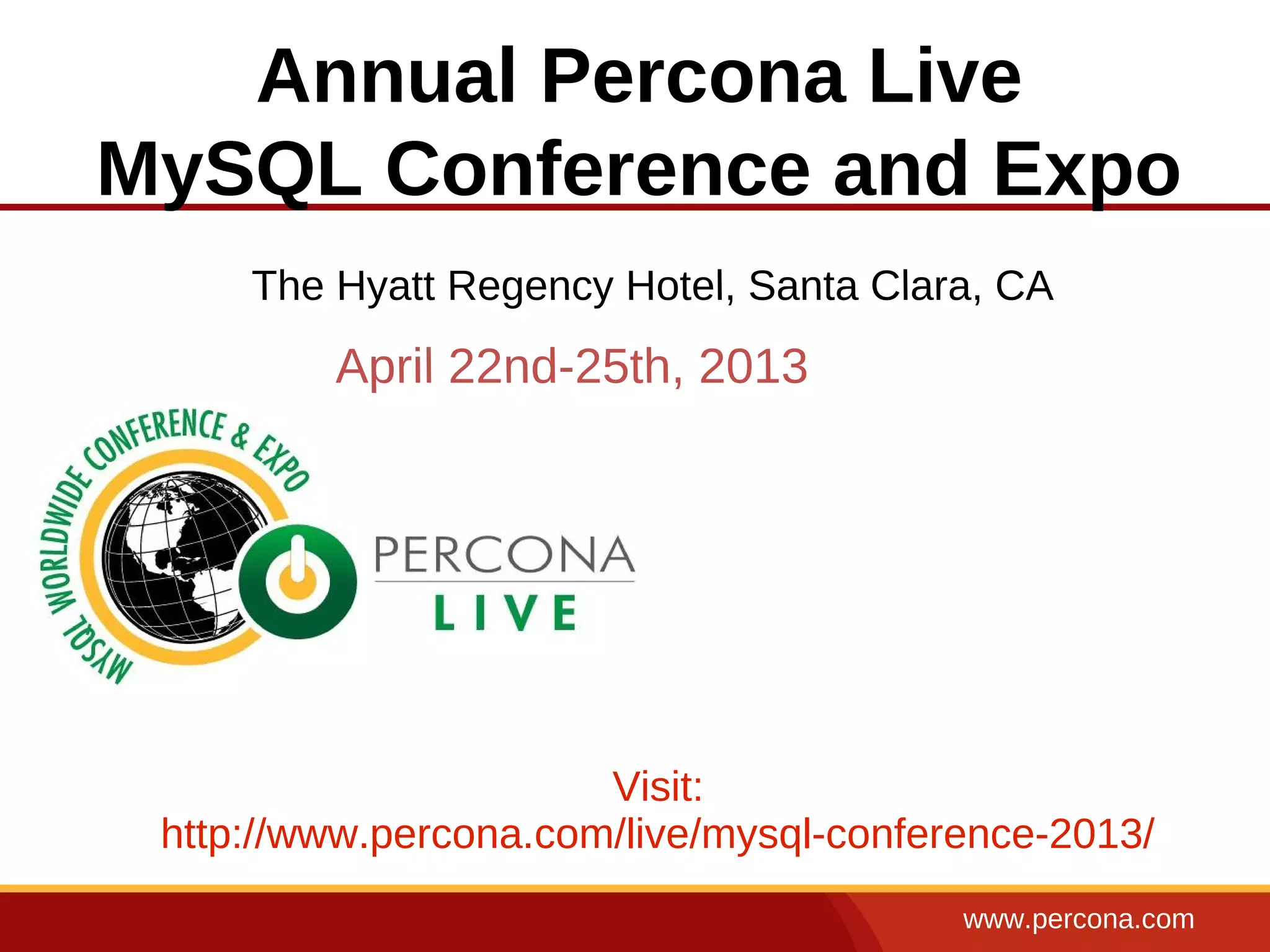 Annual Percona Live
MySQL Conference and Expo

The Hyatt Regency Hotel, Santa Clara, CA

April 22nd-25th, 2013

MYSQL WORLDWIDE CONFERENCE & EXPO

PERCONA
LIVE

Visit:
http://www.percona.com/live/mysql-conference-2013/

www.percona.com